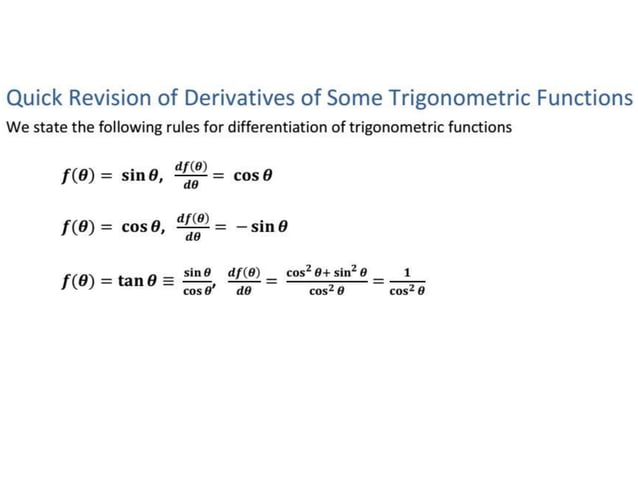 Quick Revision of Derivatives of Some Trigonometric Functions

We state the following rules for differentiation of trigonometric functions

$f(\theta) = \sin\theta, \frac{df(\theta)}{d\theta} = \cos\theta$

$f(\theta) = \cos\theta, \frac{df(\theta)}{d\theta} = -\sin\theta$

$f(\theta) = \tan\theta \equiv \frac{\sin\theta}{\cos\theta}, \frac{df(\theta)}{d\theta} = \frac{\cos^2\theta + \sin^2\theta}{\cos^2\theta} = \frac{1}{\cos^2\theta}$